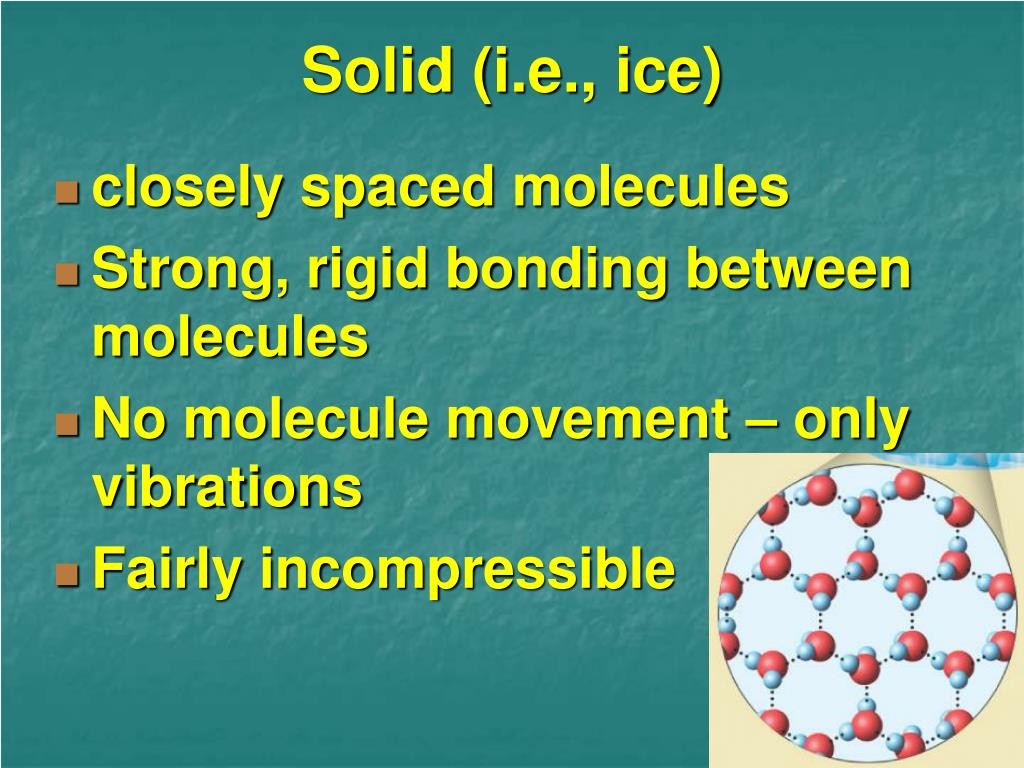 Solid (i.e., ice)

closely spaced molecules

Strong, rigid bonding between molecules

No molecule movement – only vibrations

Fairly incompressible